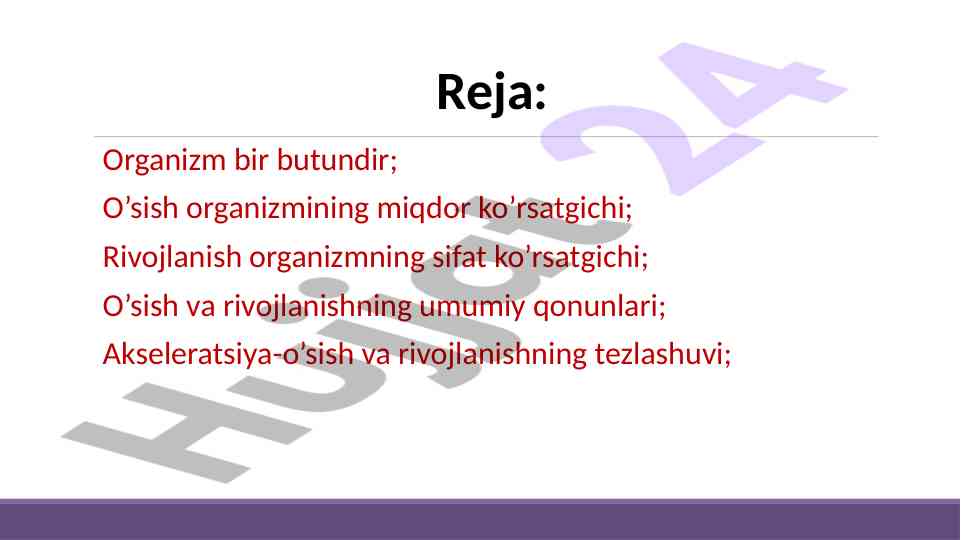 Reja:

Organizm bir butundir;

O’sish organizmining miqdor ko’rsatgichi;

Rivojlanish organizmning sifat ko’rsatgichi;

O’sish va rivojlanishning umumiy qonunlari;

Akseleratsiya-o’sish va rivojlanishning tezlashuvi;

Hujjat 24